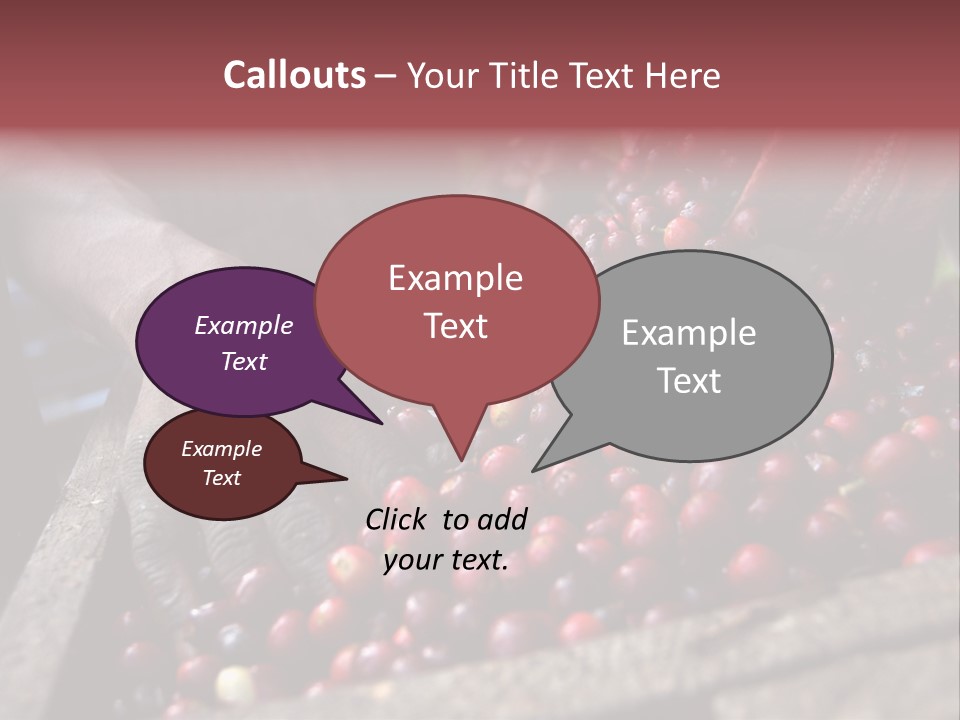 Callouts – Your Title Text Here

Example Text

Example Text

Example Text

Example Text

Click to add your text.